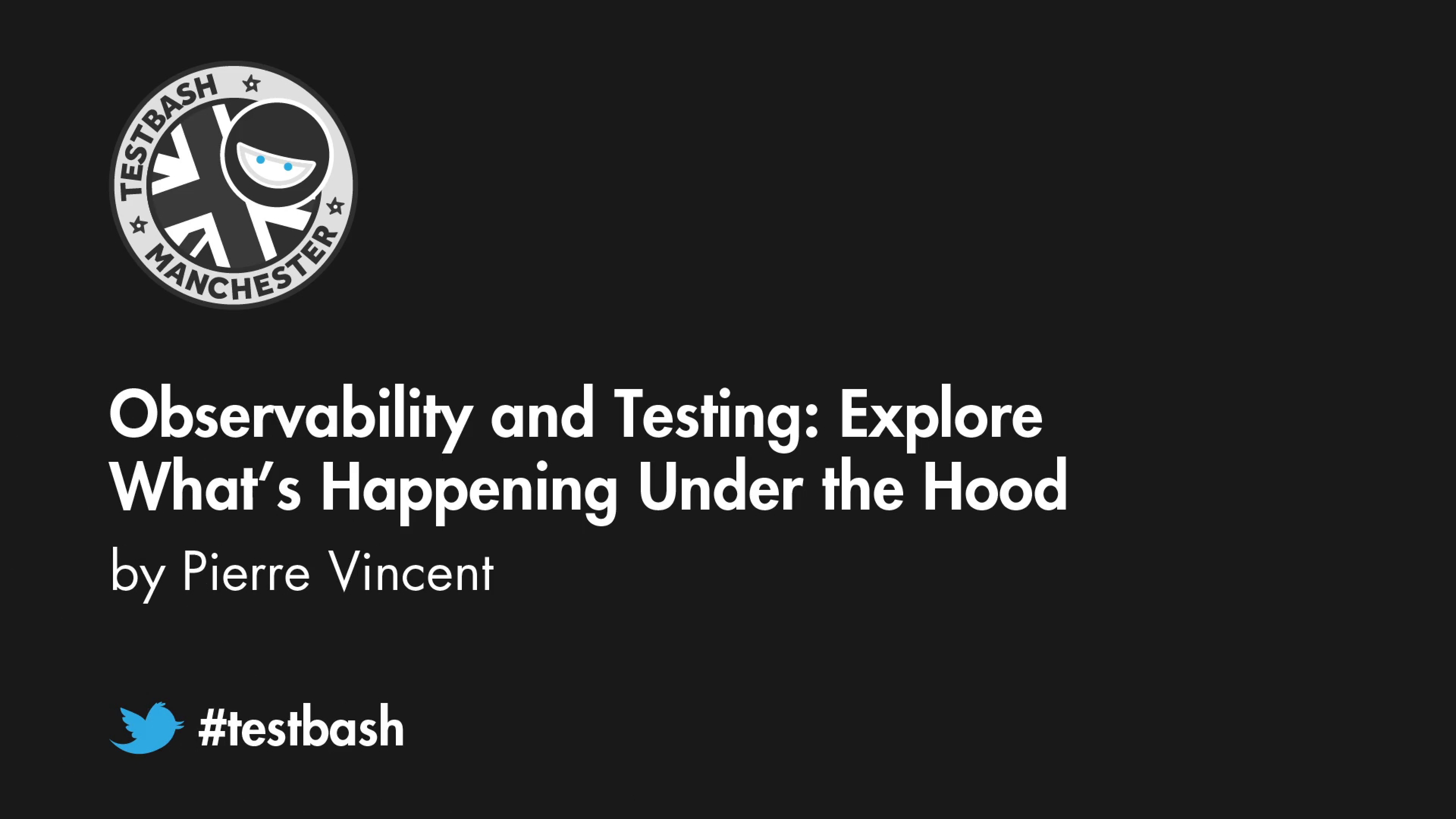 TESTBASH
MANCHESTER

Observability and Testing: Explore What's Happening Under the Hood

by Pierre Vincent

#testbash